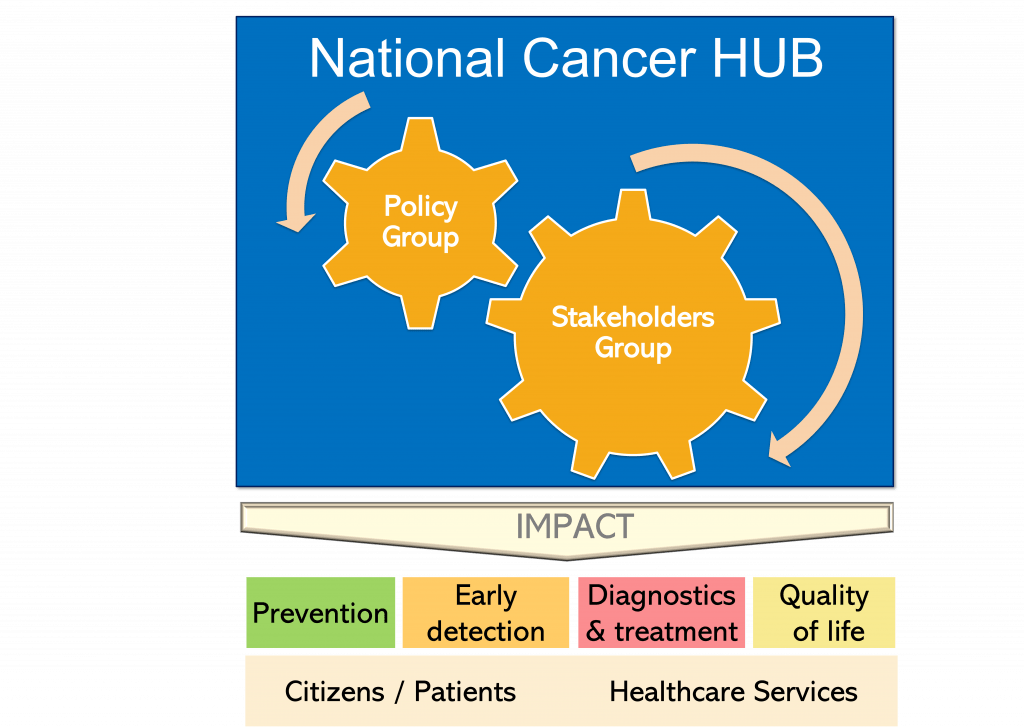 National Cancer HUB

Policy Group

Stakeholders Group

IMPACT

Prevention

Early detection

Diagnostics & treatment

Quality of life

Citizens / Patients

Healthcare Services